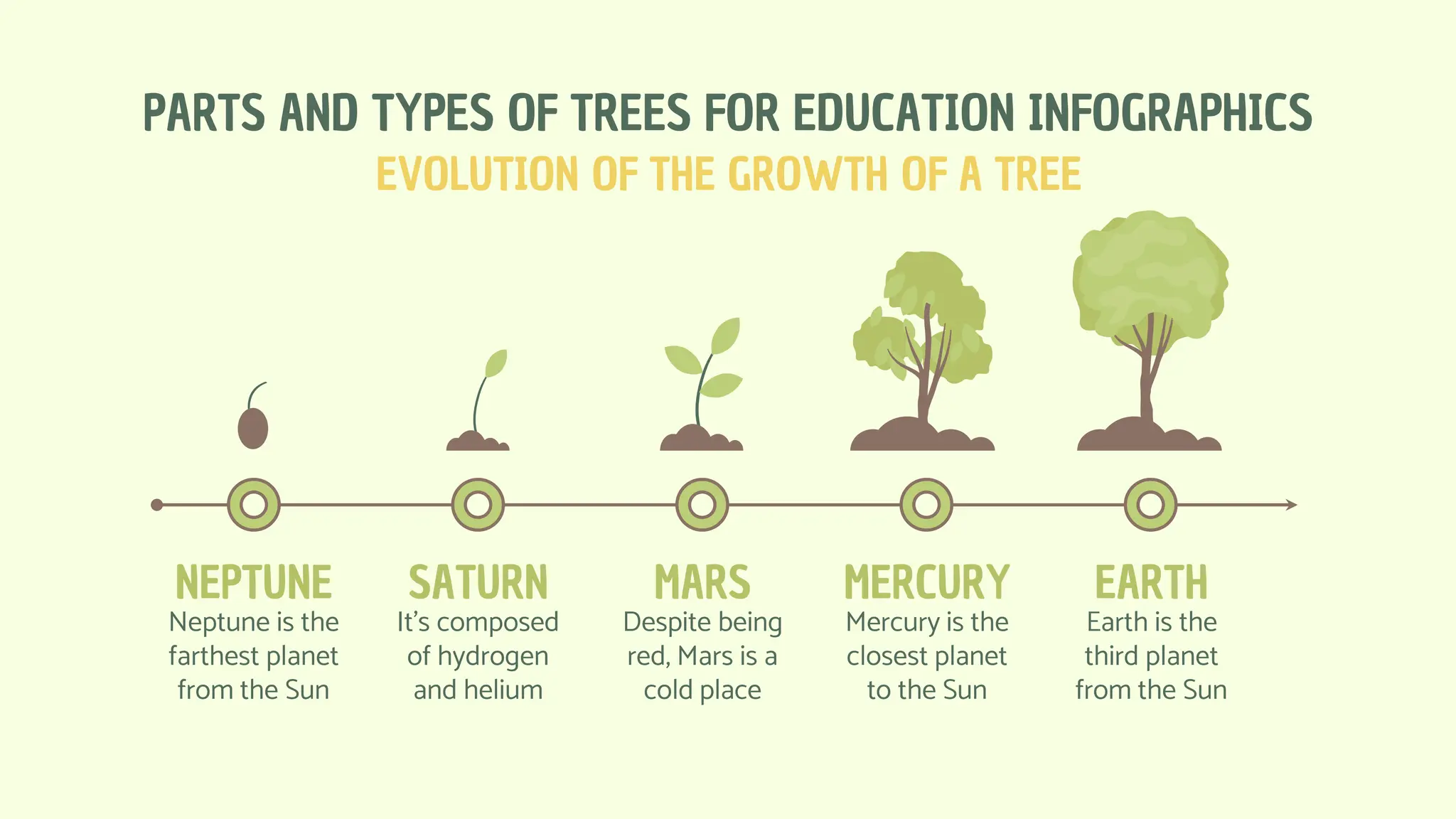 PARTS AND TYPES OF TREES FOR EDUCATION INFOGRAPHICS

EVOLUTION OF THE GROWTH OF A TREE

NEPTUNE
Neptune is the farthest planet from the Sun

SATURN
It's composed of hydrogen and helium

MARS
Despite being red, Mars is a cold place

MERCURY
Mercury is the closest planet to the Sun

EARTH
Earth is the third planet from the Sun